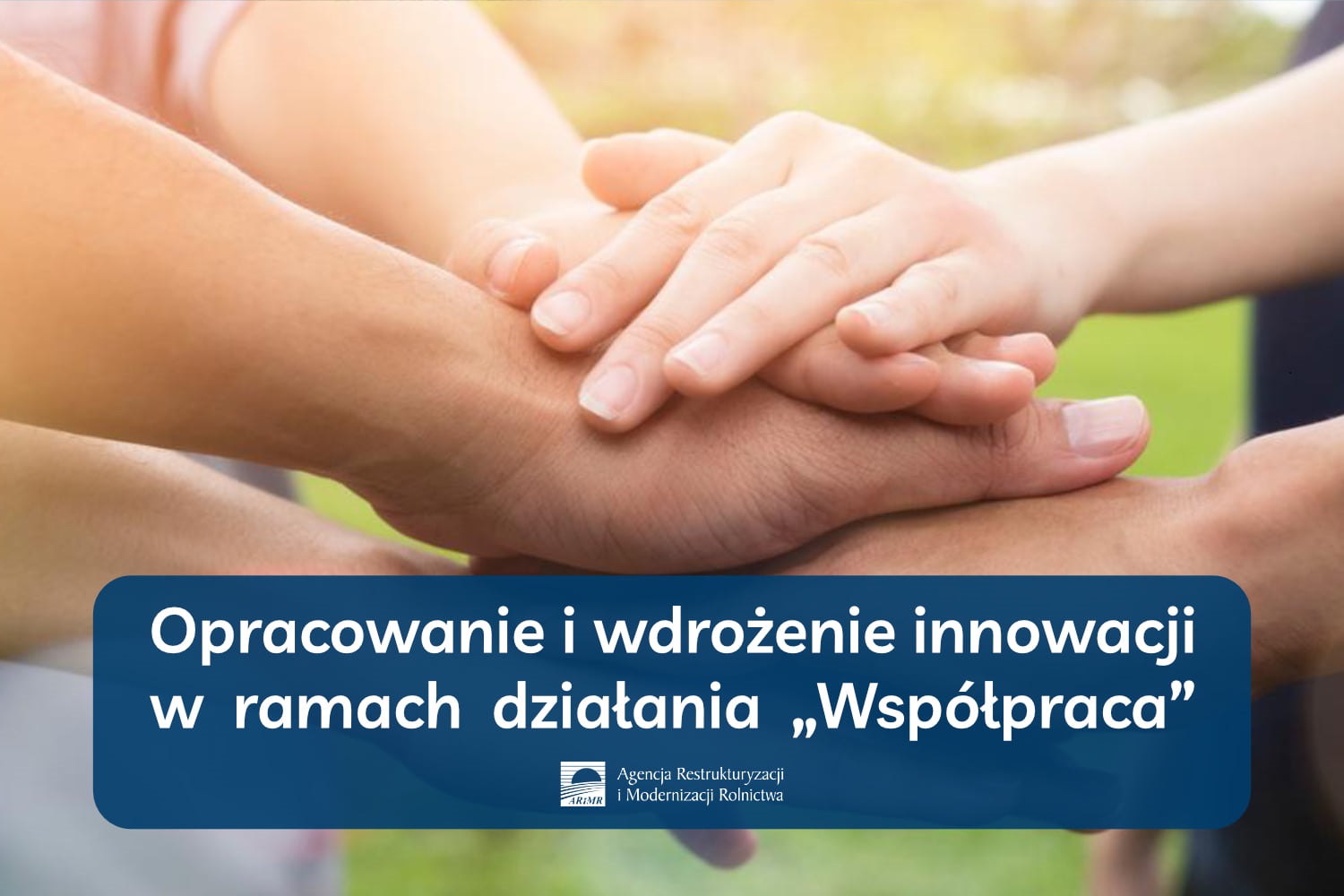 Opracowanie i wdrożenie innowacji w ramach działania „Współpraca”

ARiMR

Agencja Restrukturyzacji i Modernizacji Rolnictwa